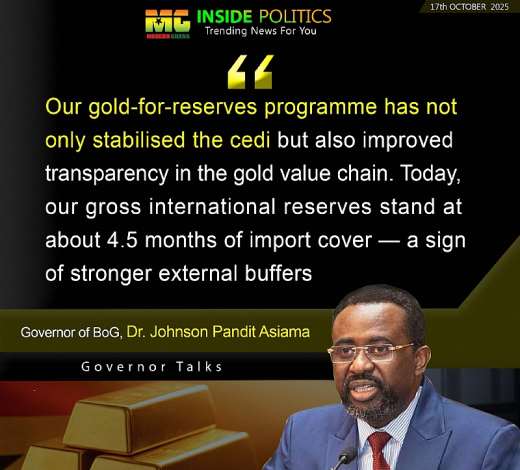 17th OCTOBER 2025

MG INSIDE POLITICS
Trending News For You

“

Our gold-for-reserves programme has not only stabilised the cedi but also improved transparency in the gold value chain. Today, our gross international reserves stand at about 4.5 months of import cover — a sign of stronger external buffers

Governor of BoG, Dr. Johnson Pandit Asiama

Governor Talks